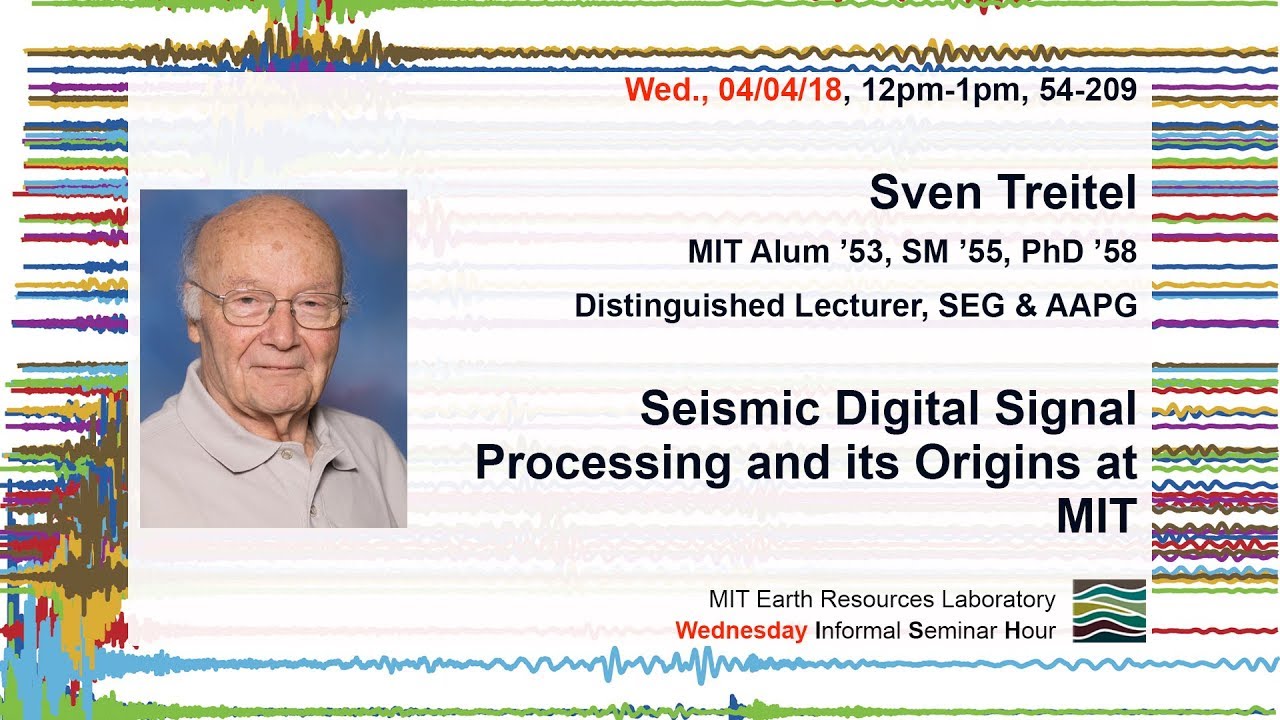 Wed., 04/04/18, 12pm-1pm, 54-209

Sven Treitel

MIT Alum ’53, SM ’55, PhD ’58

Distinguished Lecturer, SEG & AAPG

Seismic Digital Signal Processing and its Origins at MIT

MIT Earth Resources Laboratory
Wednesday Informal Seminar Hour